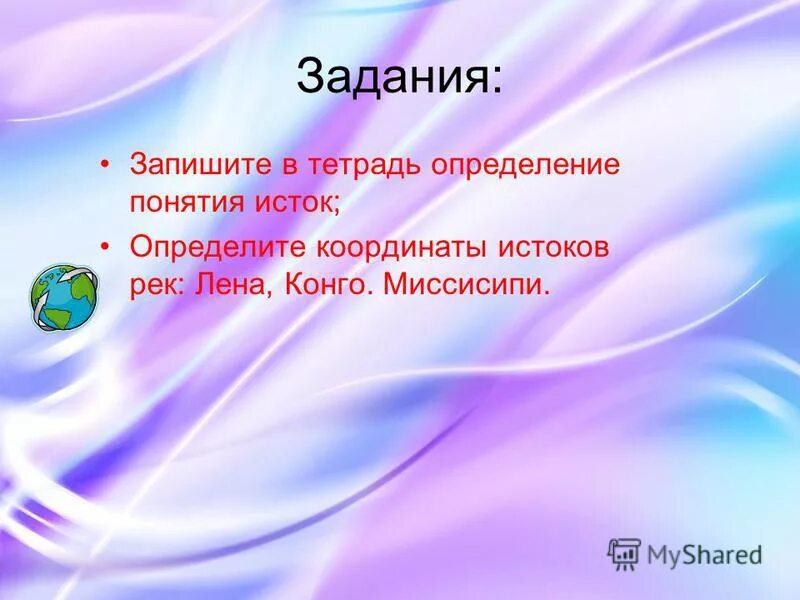 Задания:

• Запишите в тетрадь определение понятия исток;

• Определите координаты истоков рек: Лена, Конго. Миссисипи.

MyShared